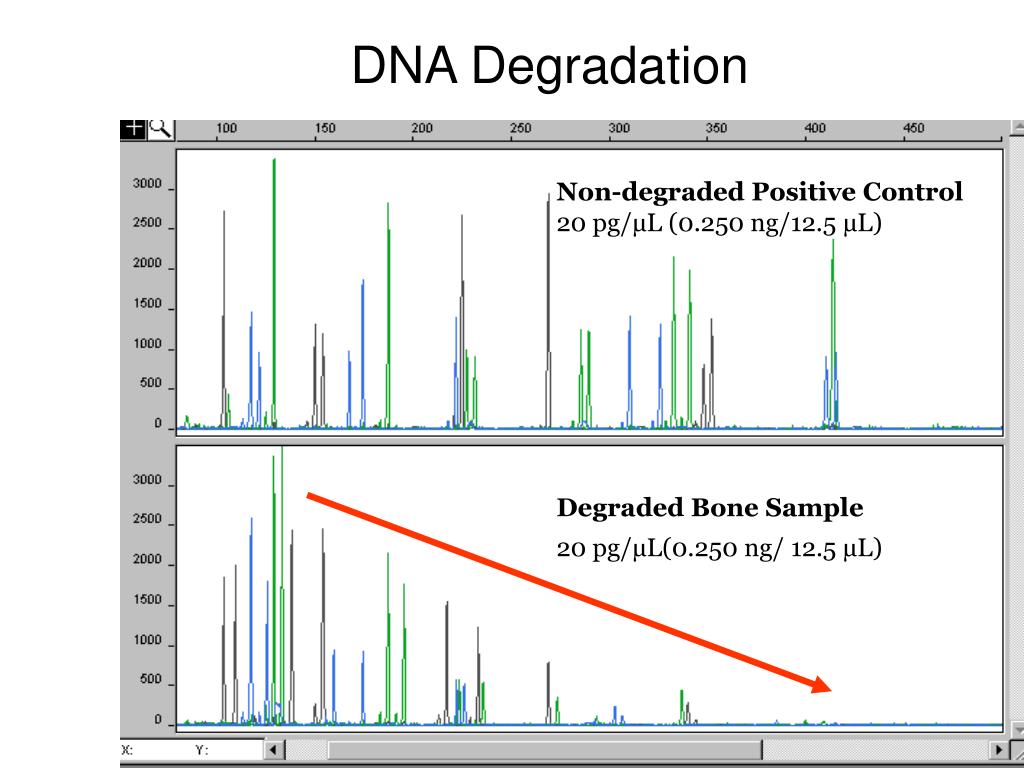 DNA Degradation

100 150 200 250 300 350 400 450

3000
2500
2000
1500
1000
500
0

Non-degraded Positive Control
20 pg/µL (0.250 ng/12.5 µL)

3000
2500
2000
1500
1000
500
0

Degraded Bone Sample
20 pg/µL(0.250 ng/ 12.5 µL)

X: Y: